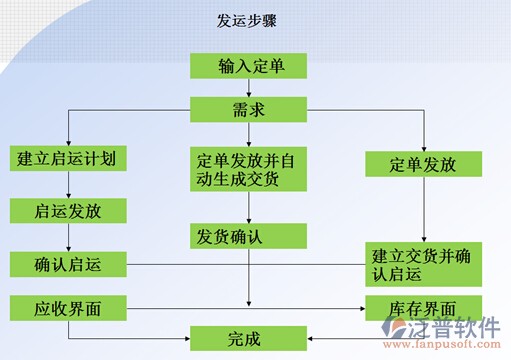 发运步骤

输入定单

需求

建立启运计划

定单发放并自动生成交货

定单发放

启运发放

发货确认

确认启运

建立交货并确认启运

应收界面

库存界面

完成

泛普软件
www.fanpusoft.com